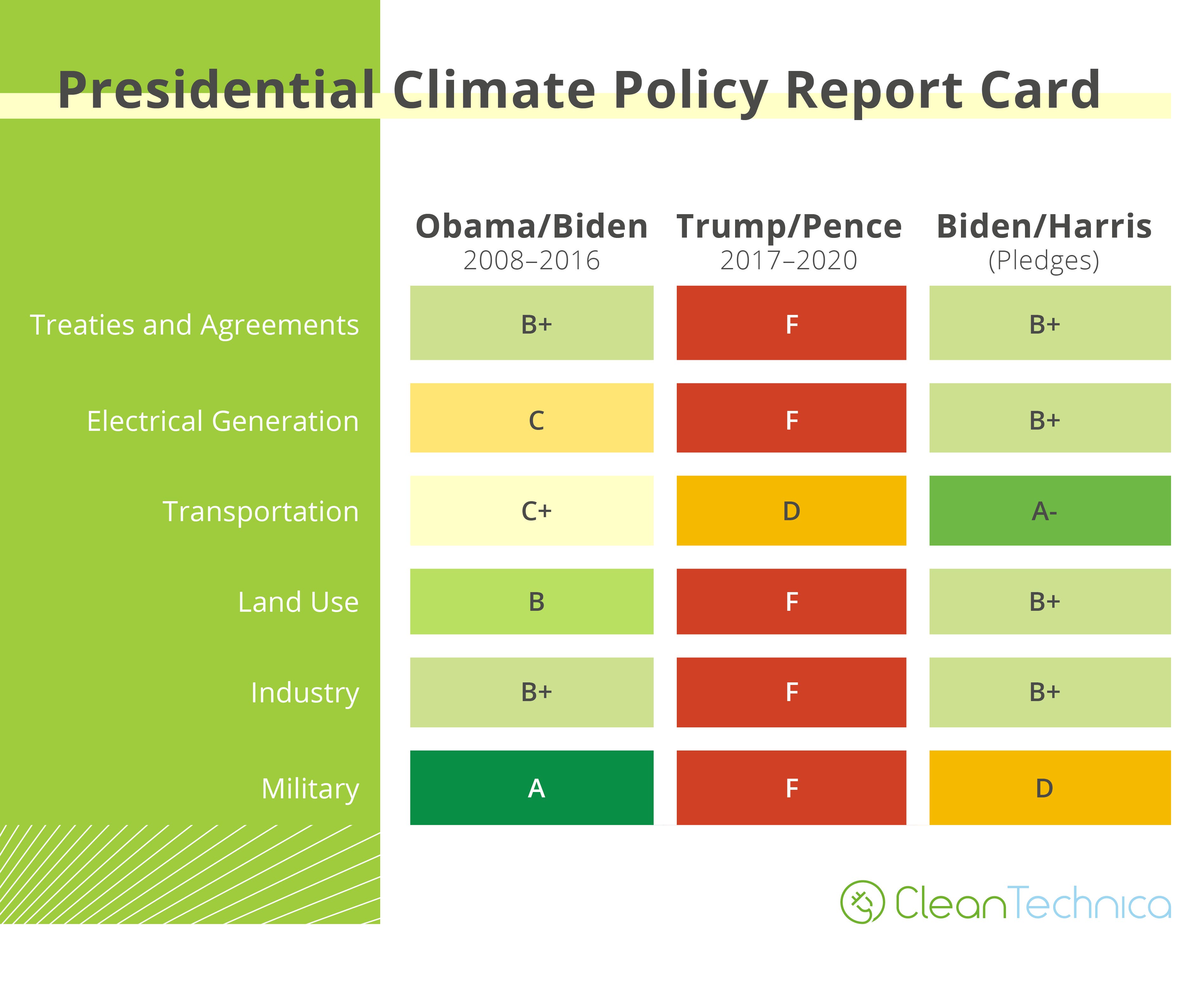 Presidential Climate Policy Report Card

| | Obama/Biden 2008–2016 | Trump/Pence 2017–2020 | Biden/Harris (Pledges) |
|---|---|---|---|
| Treaties and Agreements | B+ | F | B+ |
| Electrical Generation | C | F | B+ |
| Transportation | C+ | D | A- |
| Land Use | B | F | B+ |
| Industry | B+ | F | B+ |
| Military | A | F | D |

CleanTechnica